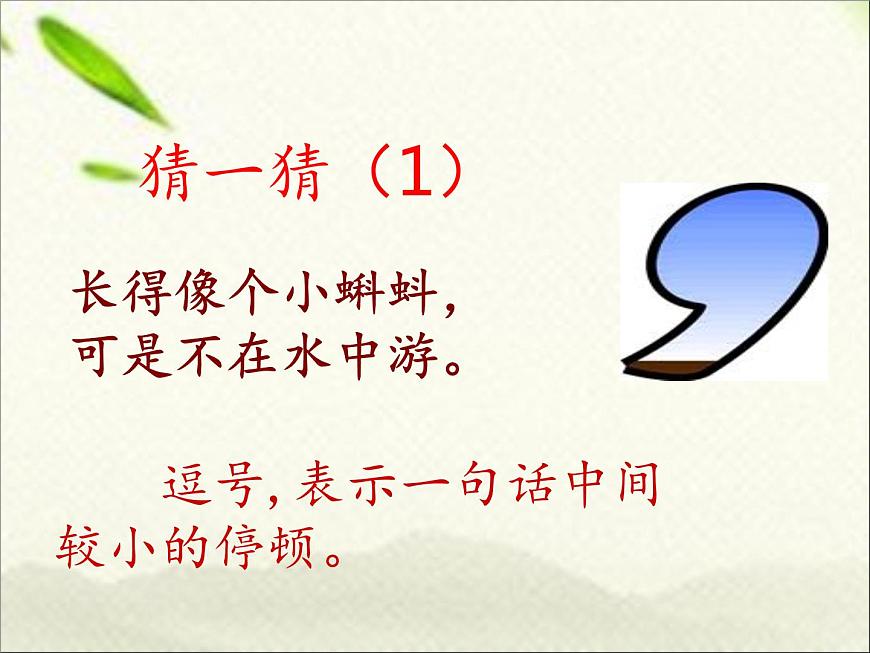 猜一猜（1）

长得像个小蝌蚪，
可是不在水中游。

逗号，表示一句话中间较小的停顿。